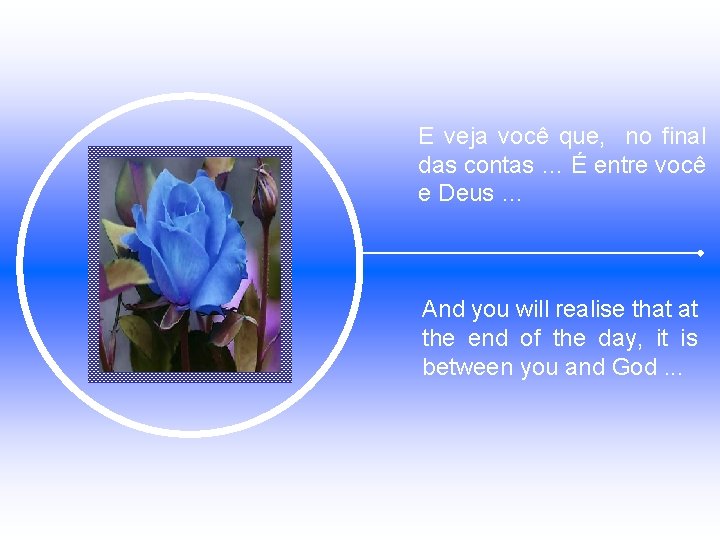 E veja você que, no final das contas ... É entre você e Deus ...

And you will realise that at the end of the day, it is between you and God ...